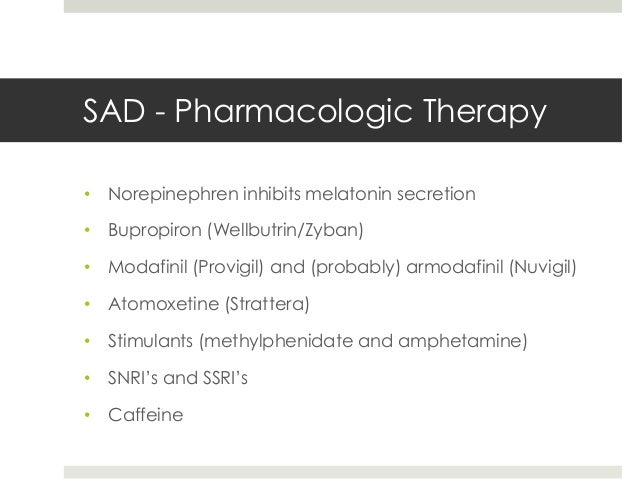 SAD - Pharmacologic Therapy

• Norepinephren inhibits melatonin secretion
• Bupropiron (Wellbutrin/Zyban)
• Modafinil (Provigil) and (probably) armodafinil (Nuvigil)
• Atomoxetine (Strattera)
• Stimulants (methylphenidate and amphetamine)
• SNRI's and SSRI's
• Caffeine